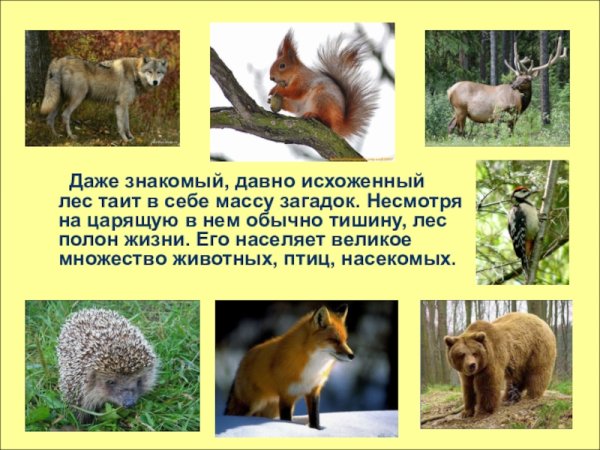 Даже знакомый, давно исхоженный лес таит в себе массу загадок. Несмотря на царящую в нем обычно тишину, лес полон жизни. Его населяет великое множество животных, птиц, насекомых.